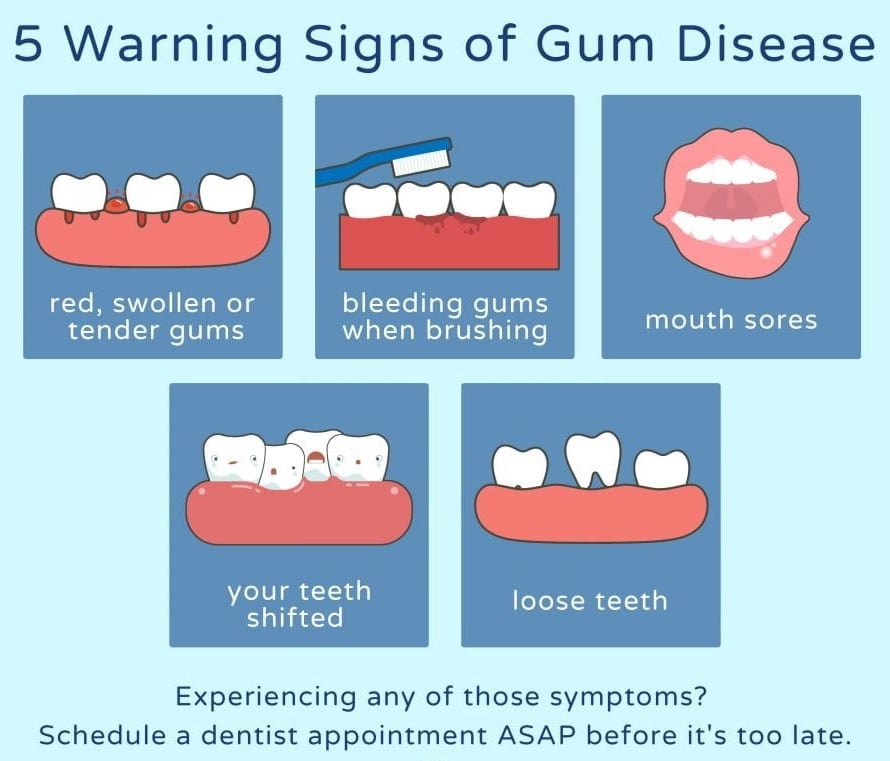 5 Warning Signs of Gum Disease

red, swollen or tender gums

bleeding gums when brushing

mouth sores

your teeth shifted

loose teeth

Experiencing any of those symptoms?
Schedule a dentist appointment ASAP before it's too late.